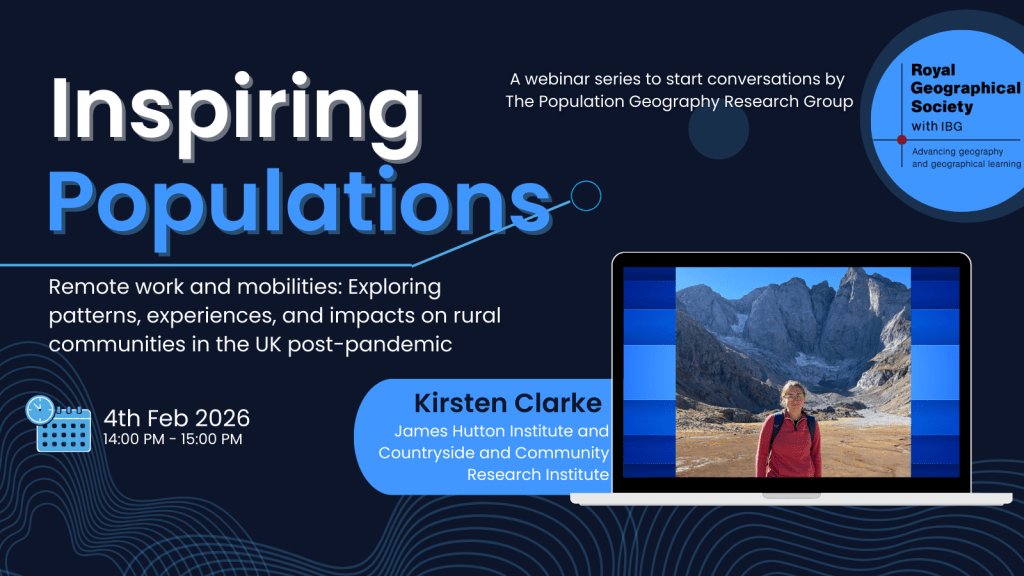 Inspiring Populations

A webinar series to start conversations by The Population Geography Research Group

Royal Geographical Society with IBG

Advancing geography and geographical learning

Remote work and mobilities: Exploring patterns, experiences, and impacts on rural communities in the UK post-pandemic

4th Feb 2026
14:00 PM - 15:00 PM

Kirsten Clarke
James Hutton Institute and Countryside and Community Research Institute